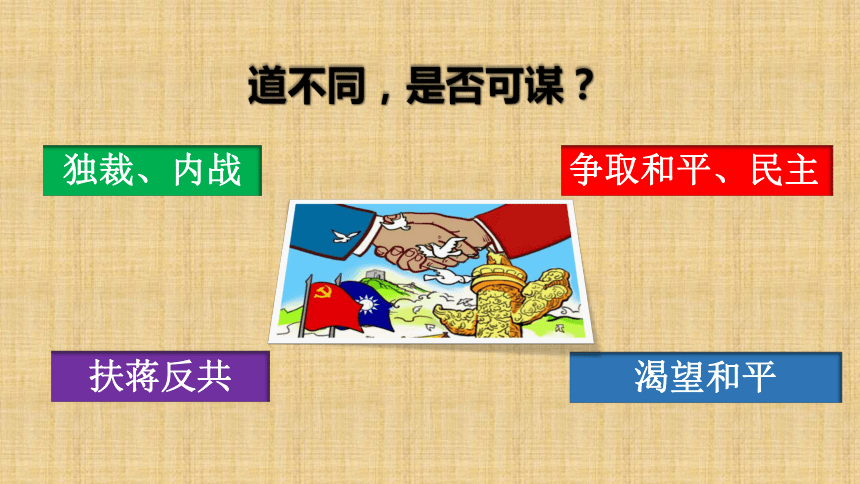 道不同，是否可谋？

独裁、内战

争取和平、民主

扶蒋反共

渴望和平